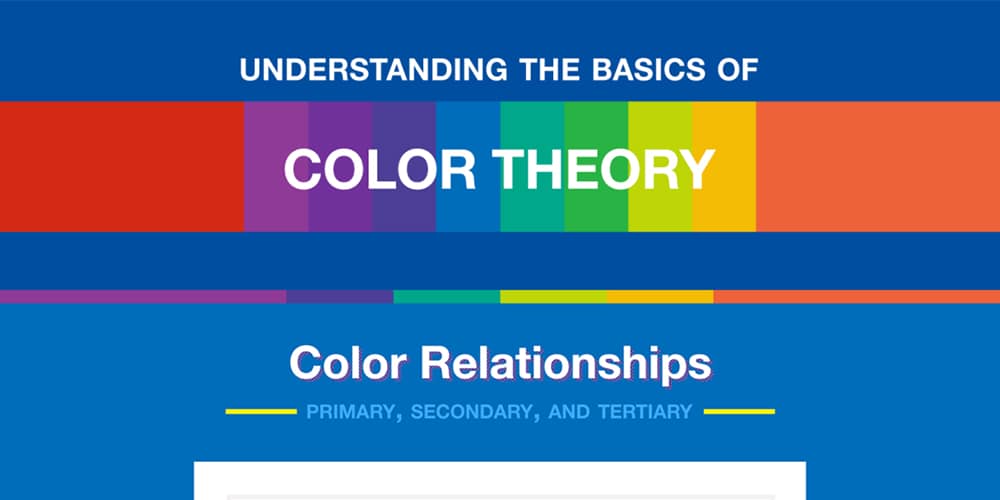 UNDERSTANDING THE BASICS OF

COLOR THEORY

Color Relationships

PRIMARY, SECONDARY, AND TERTIARY